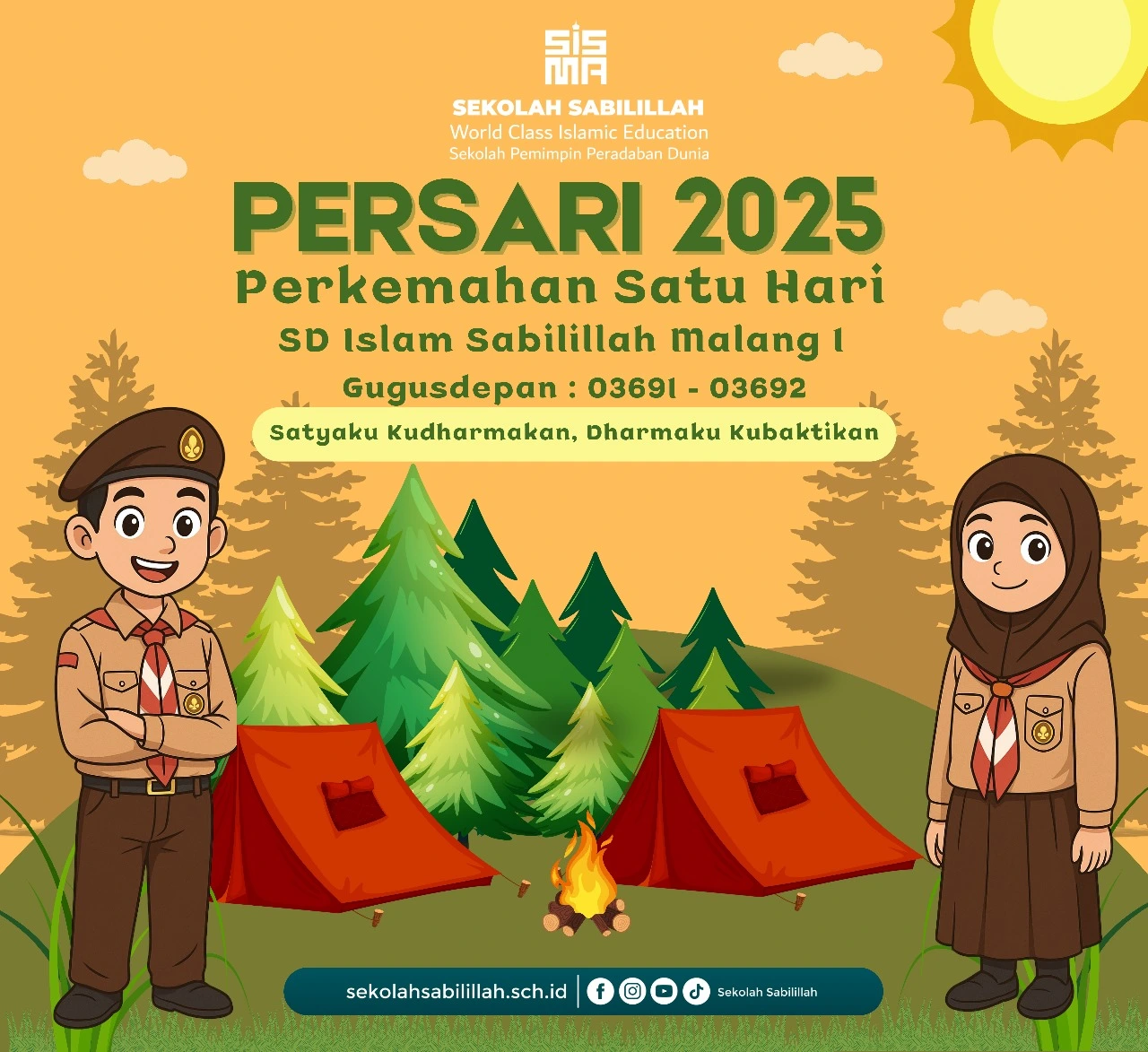 SIS MA
SEKOLAH SABILILLAH
World Class Islamic Education
Sekolah Pemimpin Peradaban Dunia

PERSARI 2025
Perkemahan Satu Hari
SD Islam Sabilillah Malang 1
Gugusdepan : 03691 - 03692
Satyaku Kudharmakan, Dharmaku Kubaktikan

sekolahsabilillah.sch.id
Sekolah Sabilillah